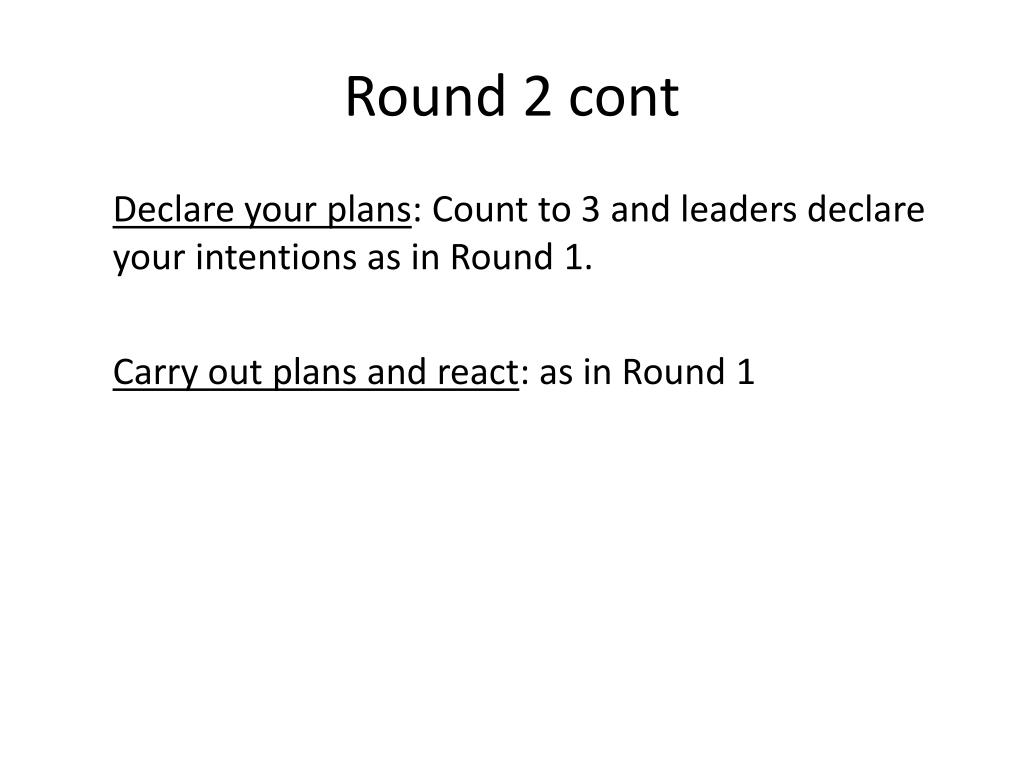 Round 2 cont

Declare your plans: Count to 3 and leaders declare your intentions as in Round 1.

Carry out plans and react: as in Round 1